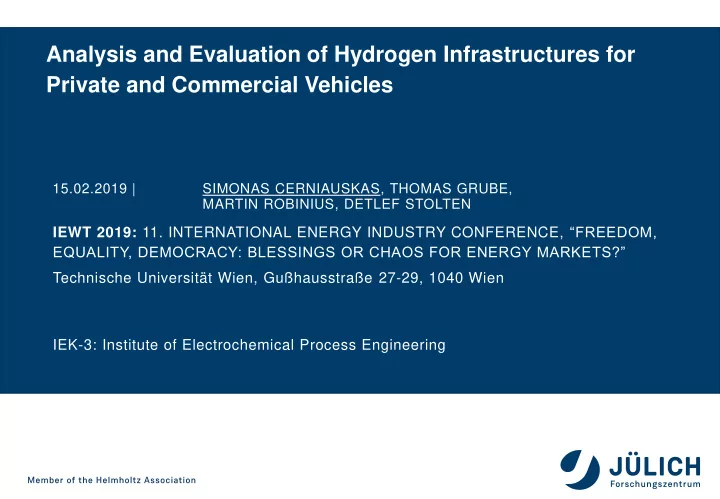 Analysis and Evaluation of Hydrogen Infrastructures for Private and Commercial Vehicles

15.02.2019 | SIMONAS CERNIAUSKAS, THOMAS GRUBE, MARTIN ROBINIUS, DETLEF STOLTEN

IEWT 2019: 11. INTERNATIONAL ENERGY INDUSTRY CONFERENCE, “FREEDOM, EQUALITY, DEMOCRACY: BLESSINGS OR CHAOS FOR ENERGY MARKETS?”

Technische Universität Wien, Gußhausstraße 27-29, 1040 Wien

IEK-3: Institute of Electrochemical Process Engineering

Member of the Helmholtz Association

JÜLICH
Forschungszentrum